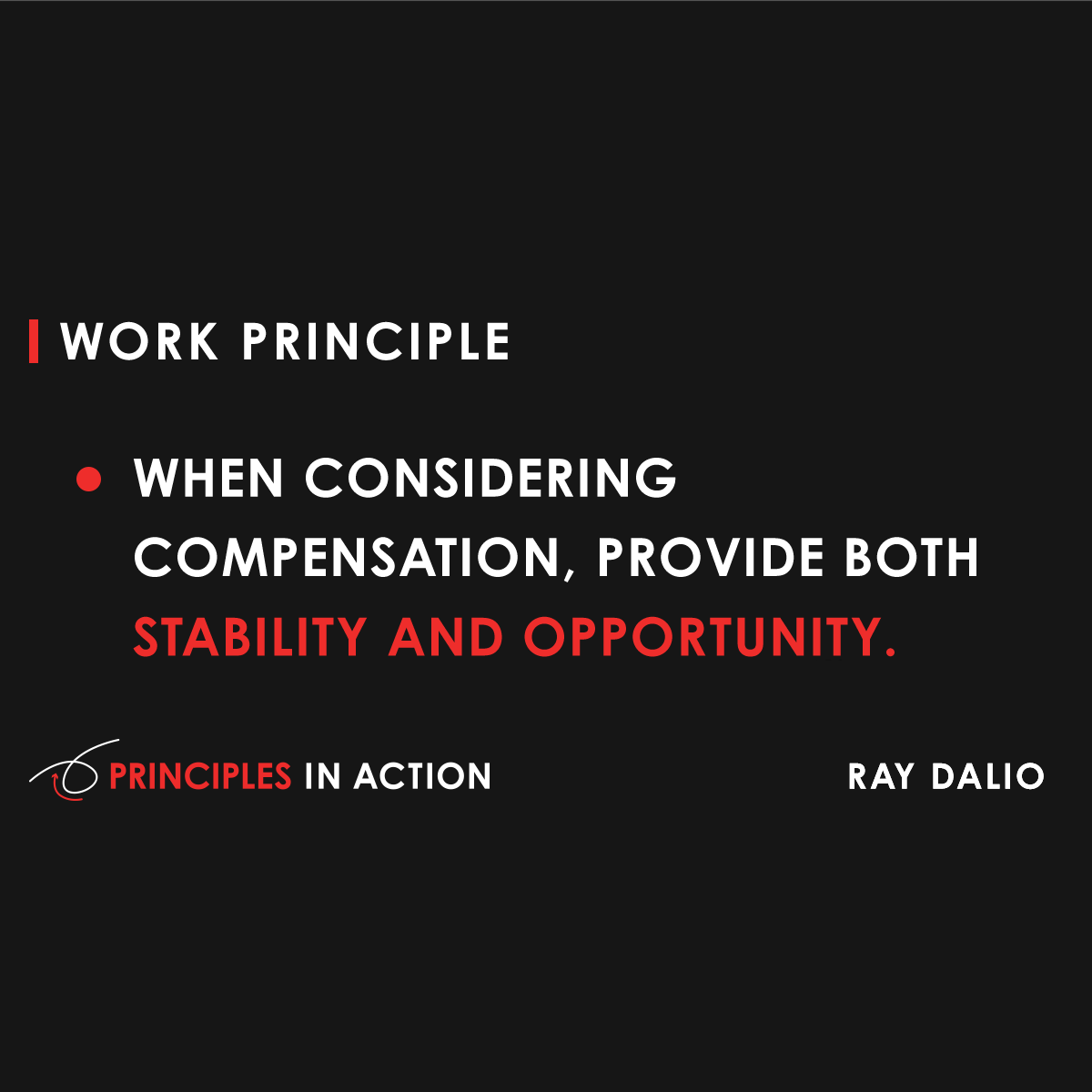 WORK PRINCIPLE

• WHEN CONSIDERING COMPENSATION, PROVIDE BOTH STABILITY AND OPPORTUNITY.

PRINCIPLES IN ACTION

RAY DALIO